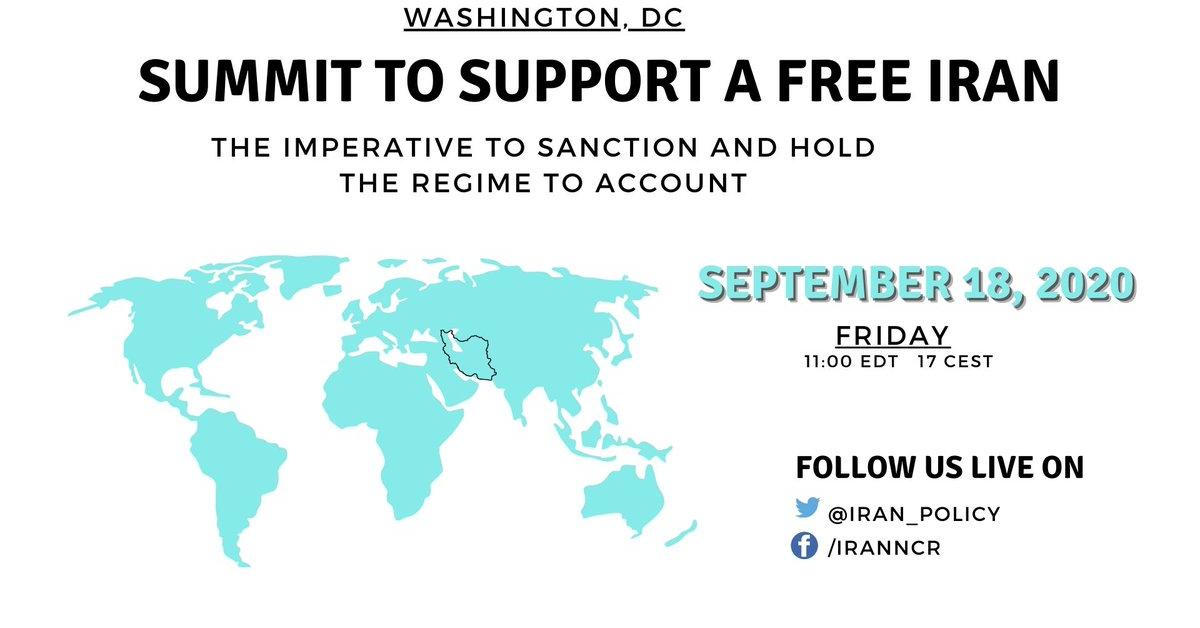 WASHINGTON, DC

SUMMIT TO SUPPORT A FREE IRAN

THE IMPERATIVE TO SANCTION AND HOLD THE REGIME TO ACCOUNT

SEPTEMBER 18, 2020

FRIDAY
11:00 EDT 17 CEST

FOLLOW US LIVE ON

@IRAN_POLICY

/IRANNCR